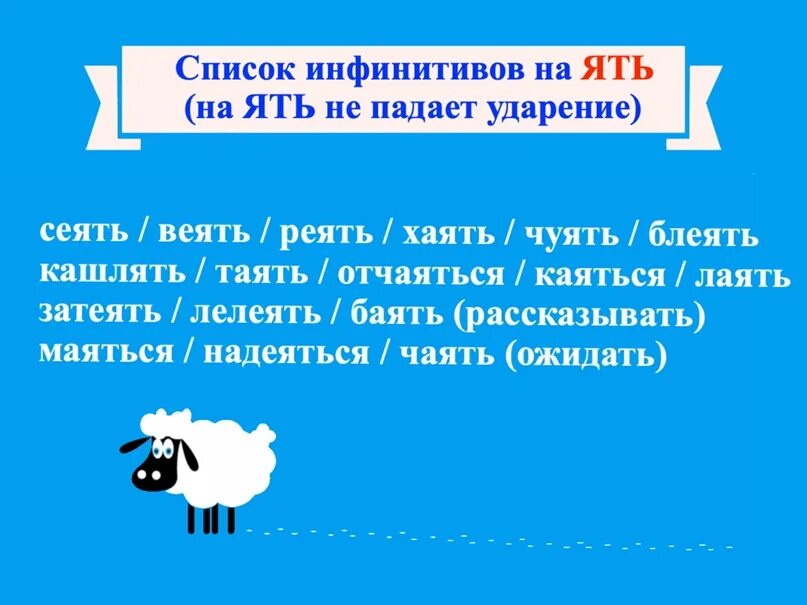 Список инфинитивов на ЯТЬ
(на ЯТЬ не падает ударение)

сеять / веять / реять / хаять / чуять / блеять
кашлять / таять / отчаяться / каяться / лаять
затеять / лелеять / баять (рассказывать)
маяться / надеяться / чаять (ожидать)